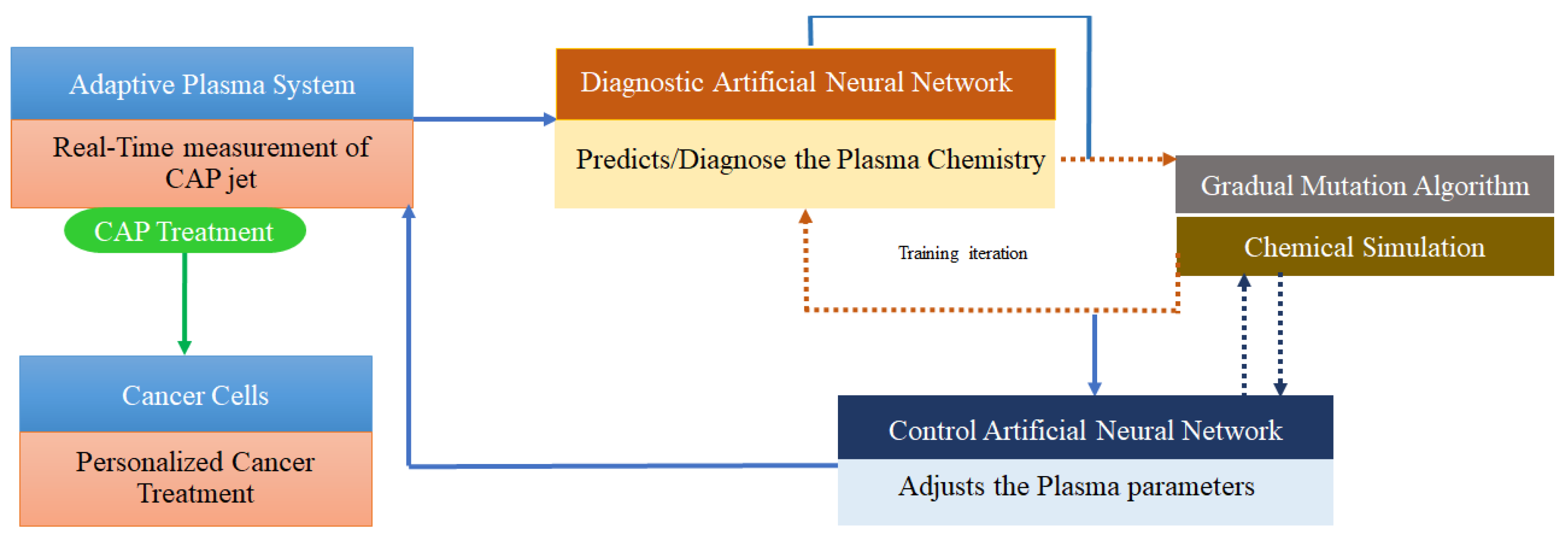 Adaptive Plasma System

Real-Time measurement of CAP jet

CAP Treatment

Cancer Cells

Personalized Cancer Treatment

Diagnostic Artificial Neural Network

Predicts/Diagnose the Plasma Chemistry

Training iteration

Gradual Mutation Algorithm

Chemical Simulation

Control Artificial Neural Network

Adjusts the Plasma parameters